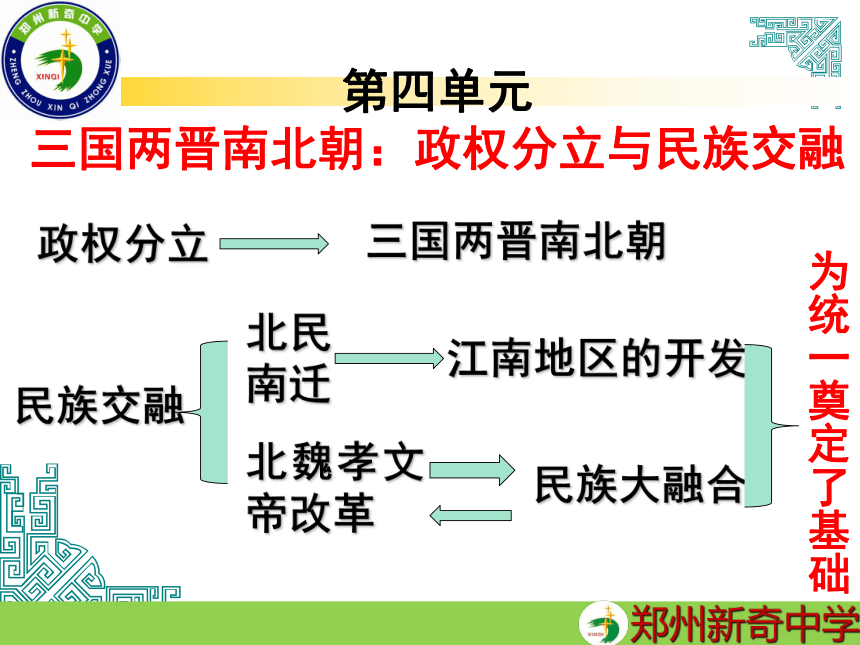 郑州新奇中学
XINQI
ZHENG ZHOU XIN QI ZHONG XUE

第四单元
三国两晋南北朝：政权分立与民族交融

政权分立 三国两晋南北朝

民族交融
北民南迁 江南地区的开发
北魏孝文帝改革 民族大融合

为统一奠定了基础

XINQI
郑州新奇中学